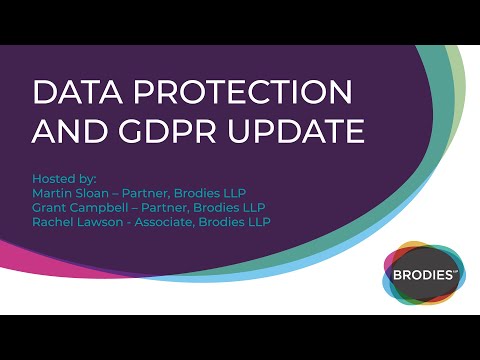 DATA PROTECTION AND GDPR UPDATE

Hosted by:
Martin Sloan – Partner, Brodies LLP
Grant Campbell – Partner, Brodies LLP
Rachel Lawson - Associate, Brodies LLP

BRODIES LLP